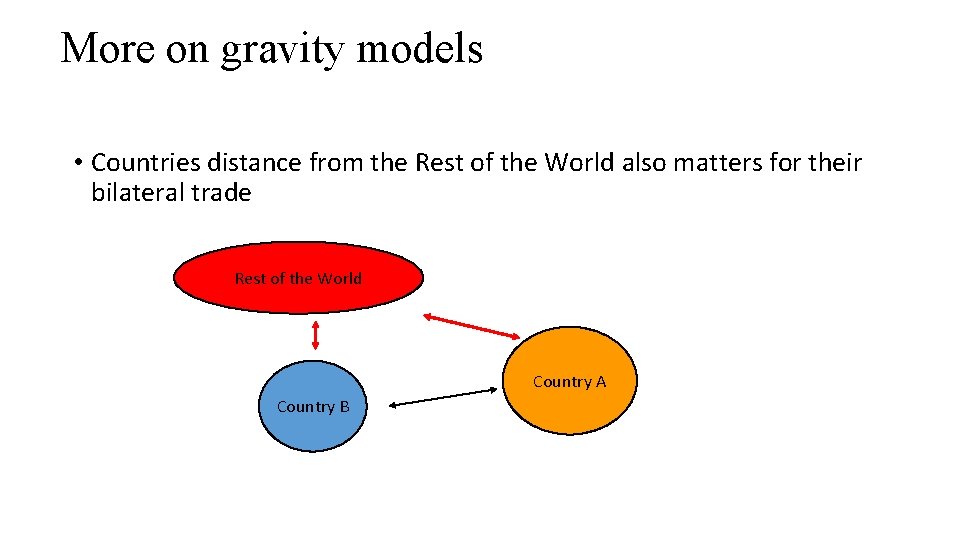 More on gravity models

• Countries distance from the Rest of the World also matters for their bilateral trade

Rest of the World

Country A

Country B